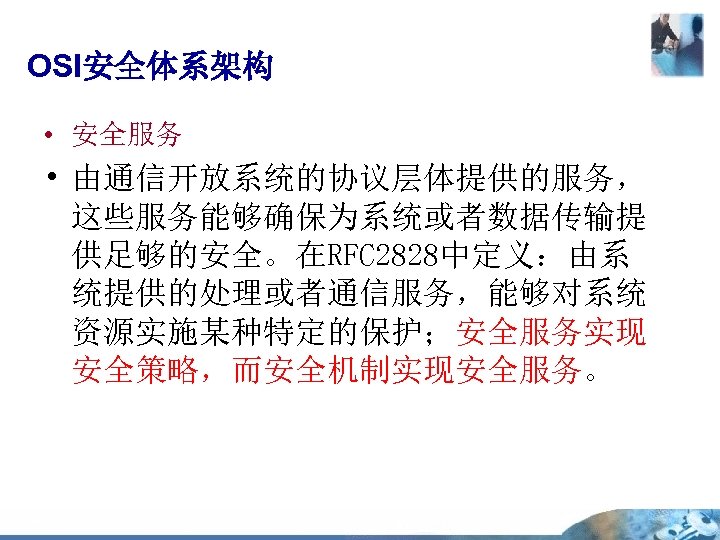 OSI安全体系架构

• 安全服务

• 由通信开放系统的协议层体提供的服务，这些服务能够确保为系统或者数据传输提供足够的安全。在RFC2828中定义：由系统提供的处理或者通信服务，能够对系统资源实施某种特定的保护；安全服务实现安全策略，而安全机制实现安全服务。